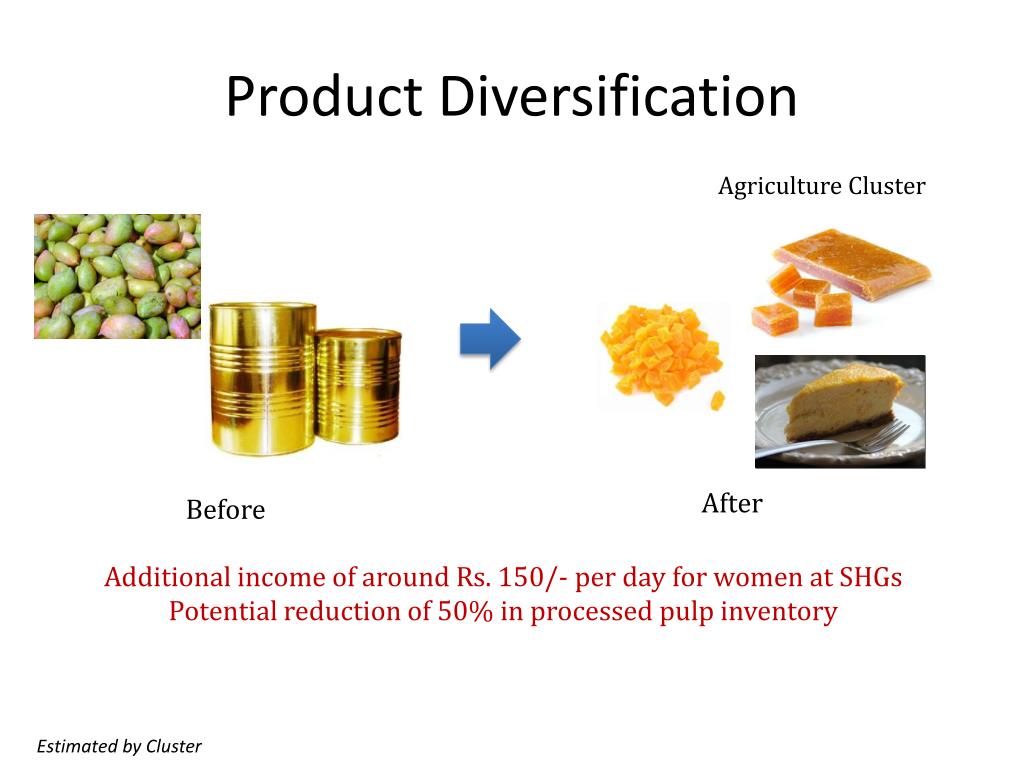 Product Diversification

Agriculture Cluster

Before

After

Additional income of around Rs. 150/- per day for women at SHGs
Potential reduction of 50% in processed pulp inventory

Estimated by Cluster